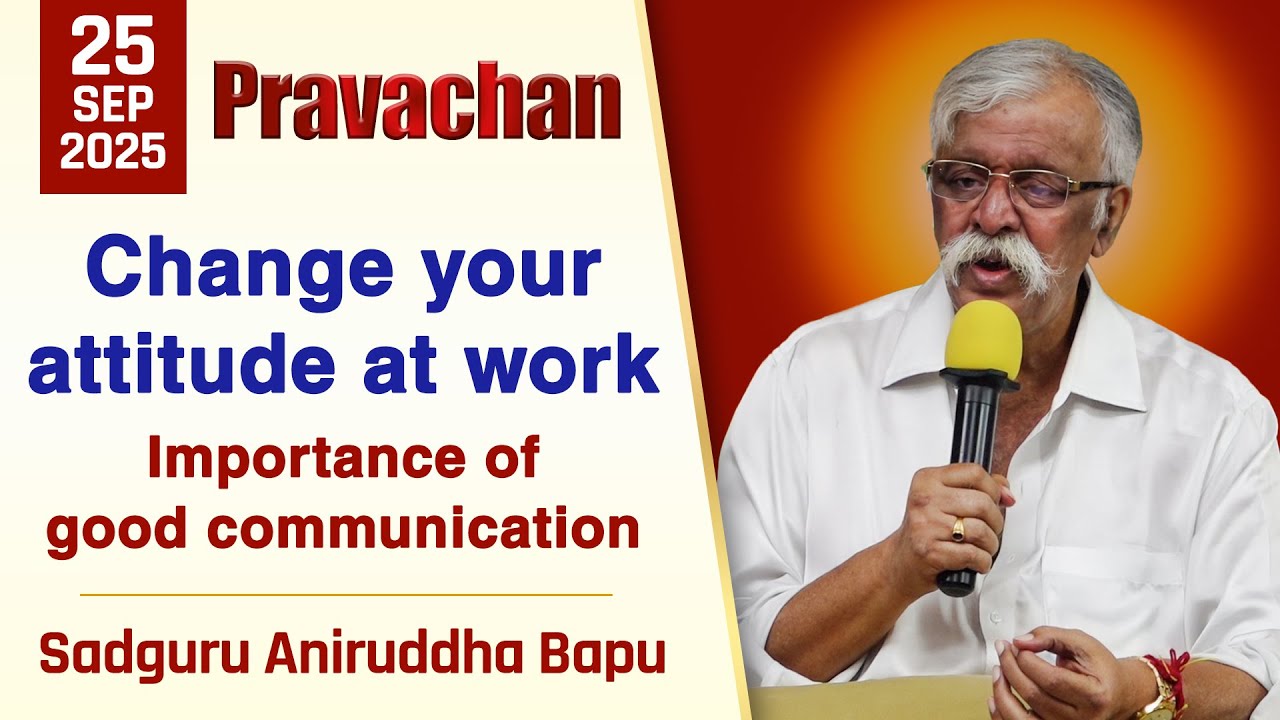 25 SEP 2025

Pravachan

Change your attitude at work

Importance of good communication

Sadguru Aniruddha Bapu